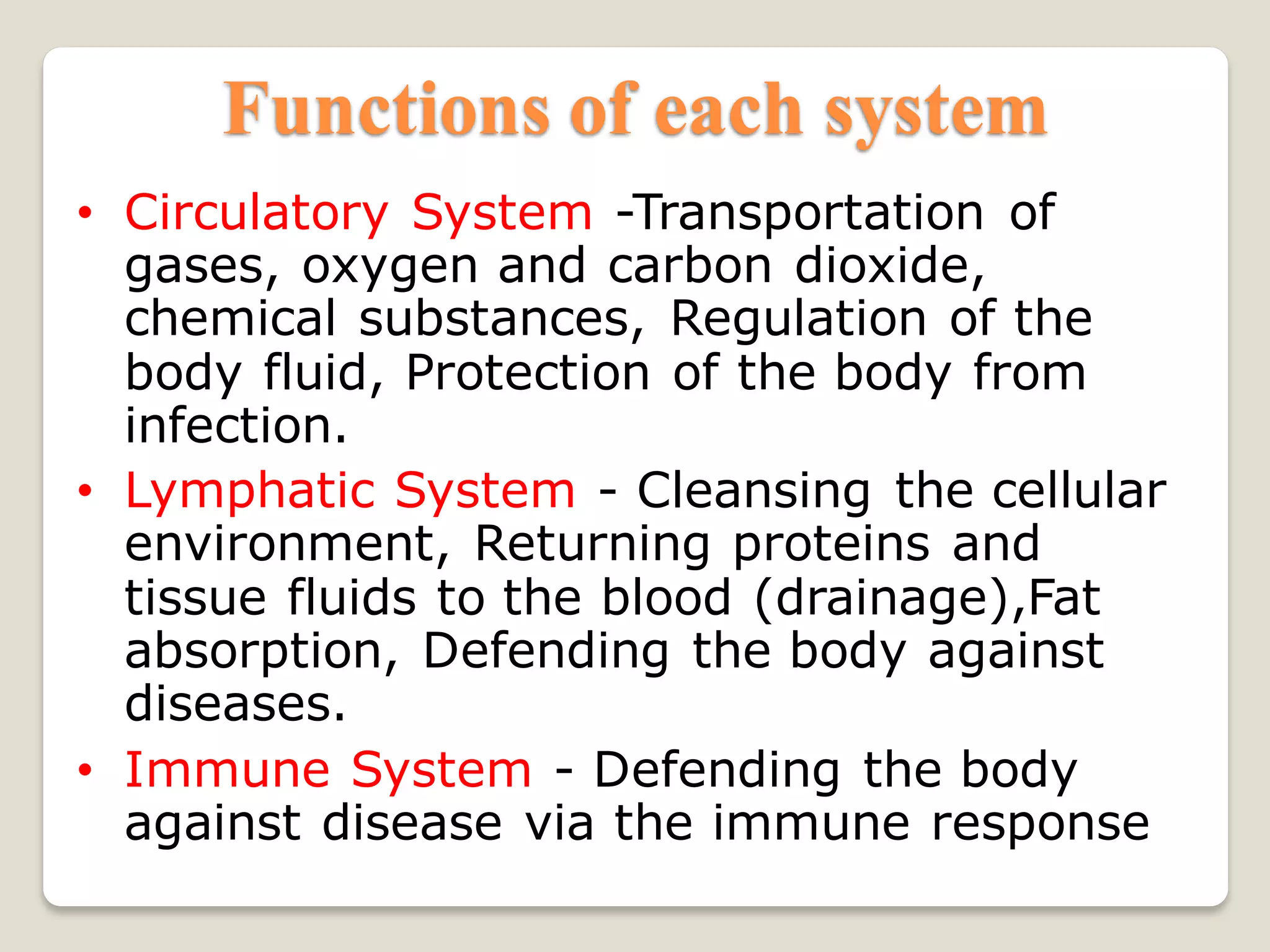 Functions of each system

• Circulatory System -Transportation of gases, oxygen and carbon dioxide, chemical substances, Regulation of the body fluid, Protection of the body from infection.

• Lymphatic System - Cleansing the cellular environment, Returning proteins and tissue fluids to the blood (drainage),Fat absorption, Defending the body against diseases.

• Immune System - Defending the body against disease via the immune response